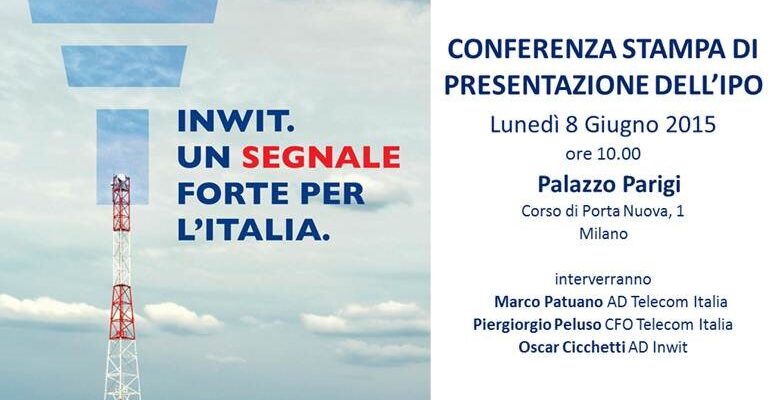 INWIT.
UN SEGNALE
FORTE PER
L'ITALIA.

CONFERENZA STAMPA DI
PRESENTAZIONE DELL'IPO
Lunedì 8 Giugno 2015
ore 10.00
Palazzo Parigi
Corso di Porta Nuova, 1
Milano

interverranno
Marco Patuano AD Telecom Italia
Piergiorgio Peluso CFO Telecom Italia
Oscar Cicchetti AD Inwit